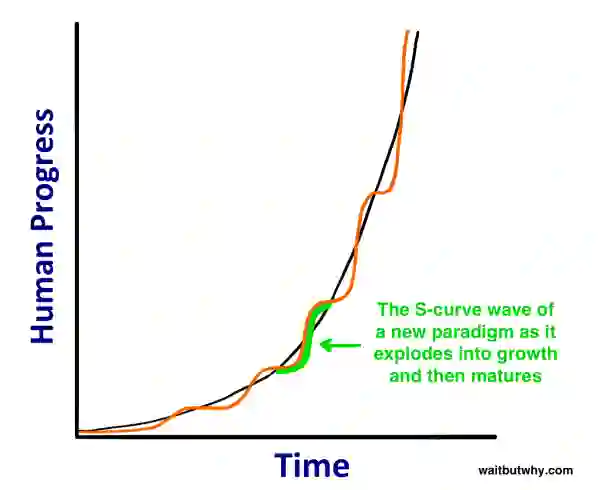 Human Progress

The S-curve wave of a new paradigm as it explodes into growth and then matures

Time

waitbutwhy.com